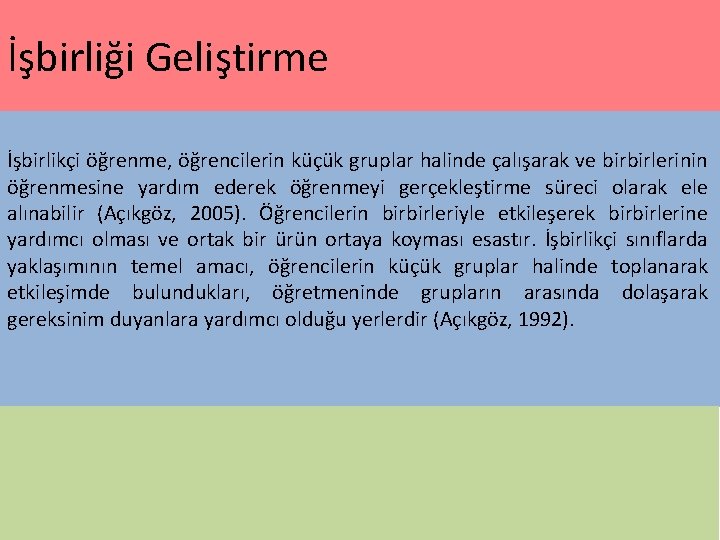 İşbirliği Geliştirme

İşbirlikçi öğrenme, öğrencilerin küçük gruplar halinde çalışarak ve birbirlerinin öğrenmesine yardım ederek öğrenmeyi gerçekleştirme süreci olarak ele alınabilir (Açıkgöz, 2005). Öğrencilerin birbirleriyle etkileşerek birbirlerine yardımcı olması ve ortak bir ürün ortaya koyması esastır. İşbirlikçi sınıflarda yaklaşımının temel amacı, öğrencilerin küçük gruplar halinde toplanarak etkileşimde bulundukları, öğretmeninde grupların arasında dolaşarak gereksinim duyanlara yardımcı olduğu yerlerdir (Açıkgöz, 1992).